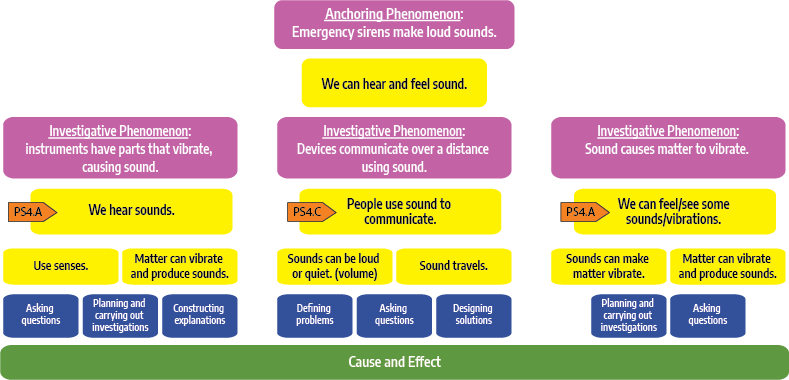 Anchoring Phenomenon:
Emergency sirens make loud sounds.

We can hear and feel sound.

Investigative Phenomenon:
instruments have parts that vibrate, causing sound.

PS4.A

We hear sounds.

Use senses.

Matter can vibrate and produce sounds.

Asking questions

Planning and carrying out investigations

Constructing explanations

Investigative Phenomenon:
Devices communicate over a distance using sound.

PS4.C

People use sound to communicate.

Sounds can be loud or quiet. (volume)

Sound travels.

Defining problems

Asking questions

Designing solutions

Investigative Phenomenon:
Sound causes matter to vibrate.

PS4.A

We can feel/see some sounds/vibrations.

Sounds can make matter vibrate.

Matter can vibrate and produce sounds.

Planning and carrying out investigations

Asking questions

Cause and Effect